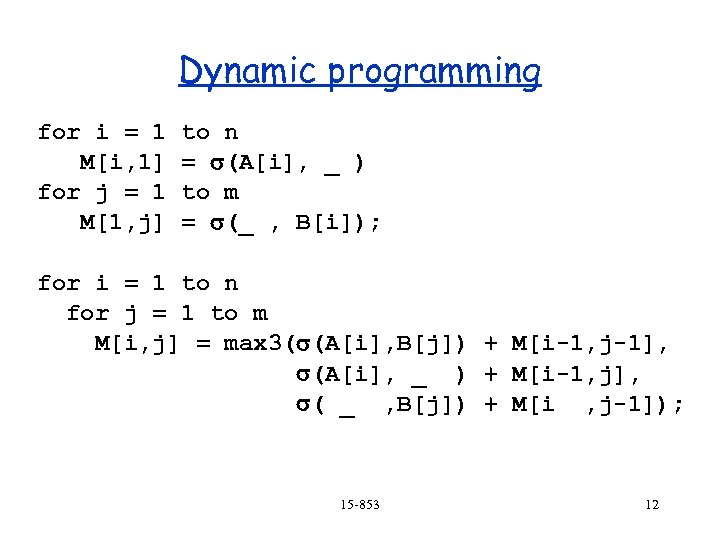 Dynamic programming

for i = 1 to n
   M[i,1] = σ(A[i], _ )
for j = 1 to m
   M[1,j] = σ(_ , B[i]);

for i = 1 to n
  for j = 1 to m
    M[i,j] = max3(σ(A[i],B[j]) + M[i-1,j-1],
                  σ(A[i], _ ) + M[i-1,j],
                  σ( _ ,B[j]) + M[i ,j-1]);

15-853

12